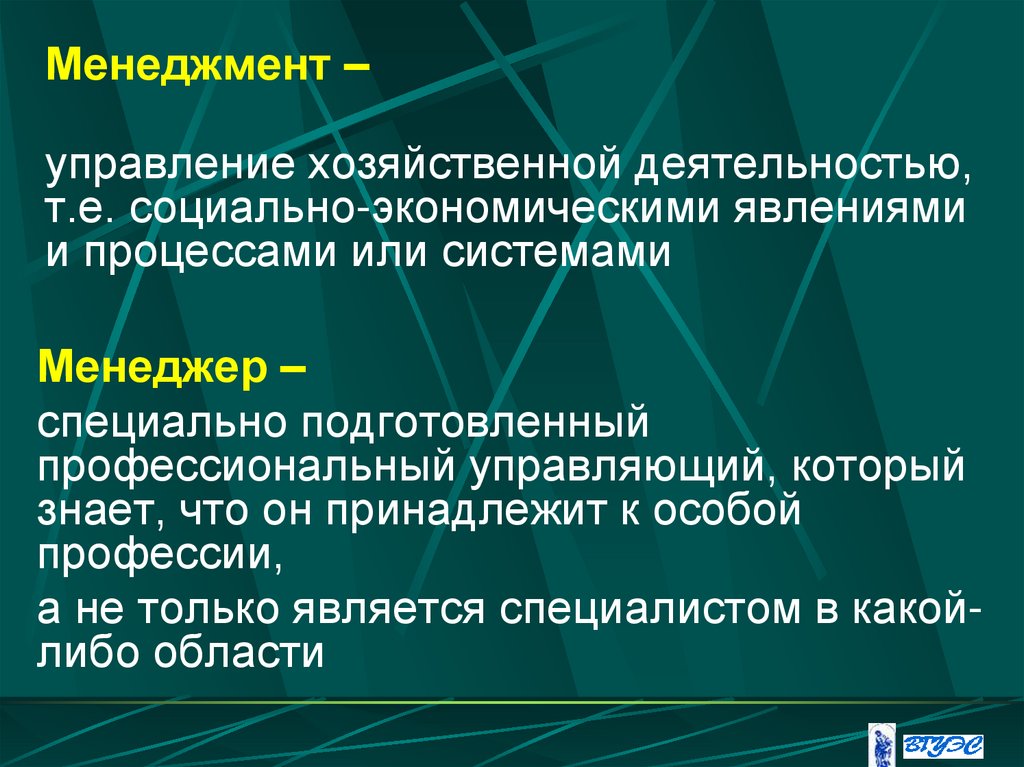 Менеджмент –

управление хозяйственной деятельностью, т.е. социально-экономическими явлениями и процессами или системами

Менеджер –

специально подготовленный профессиональный управляющий, который знает, что он принадлежит к особой профессии,

а не только является специалистом в какой-либо области

ВГУЭС